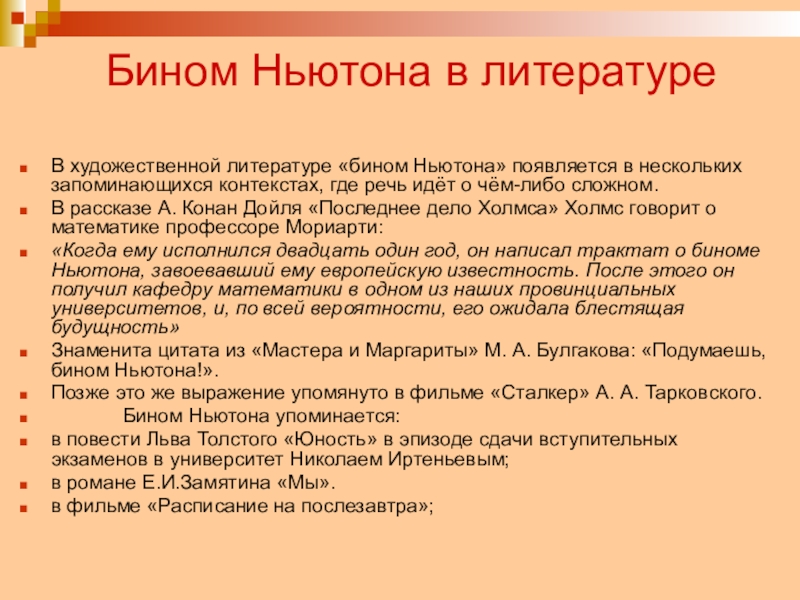 Бином Ньютона в литературе

В художественной литературе «бином Ньютона» появляется в нескольких запоминающихся контекстах, где речь идёт о чём-либо сложном.

В рассказе А. Конан Дойля «Последнее дело Холмса» Холмс говорит о математике профессоре Мориарти:

«Когда ему исполнился двадцать один год, он написал трактат о биноме Ньютона, завоевавший ему европейскую известность. После этого он получил кафедру математики в одном из наших провинциальных университетов, и, по всей вероятности, его ожидала блестящая будущность»

Знаменита цитата из «Мастера и Маргариты» М. А. Булгакова: «Подумаешь, бином Ньютона!».

Позже это же выражение упомянуто в фильме «Сталкер» А. А. Тарковского.

Бином Ньютона упоминается:

в повести Льва Толстого «Юность» в эпизоде сдачи вступительных экзаменов в университет Николаем Иртеньевым;

в романе Е.И.Замятина «Мы».

в фильме «Расписание на послезавтра»;